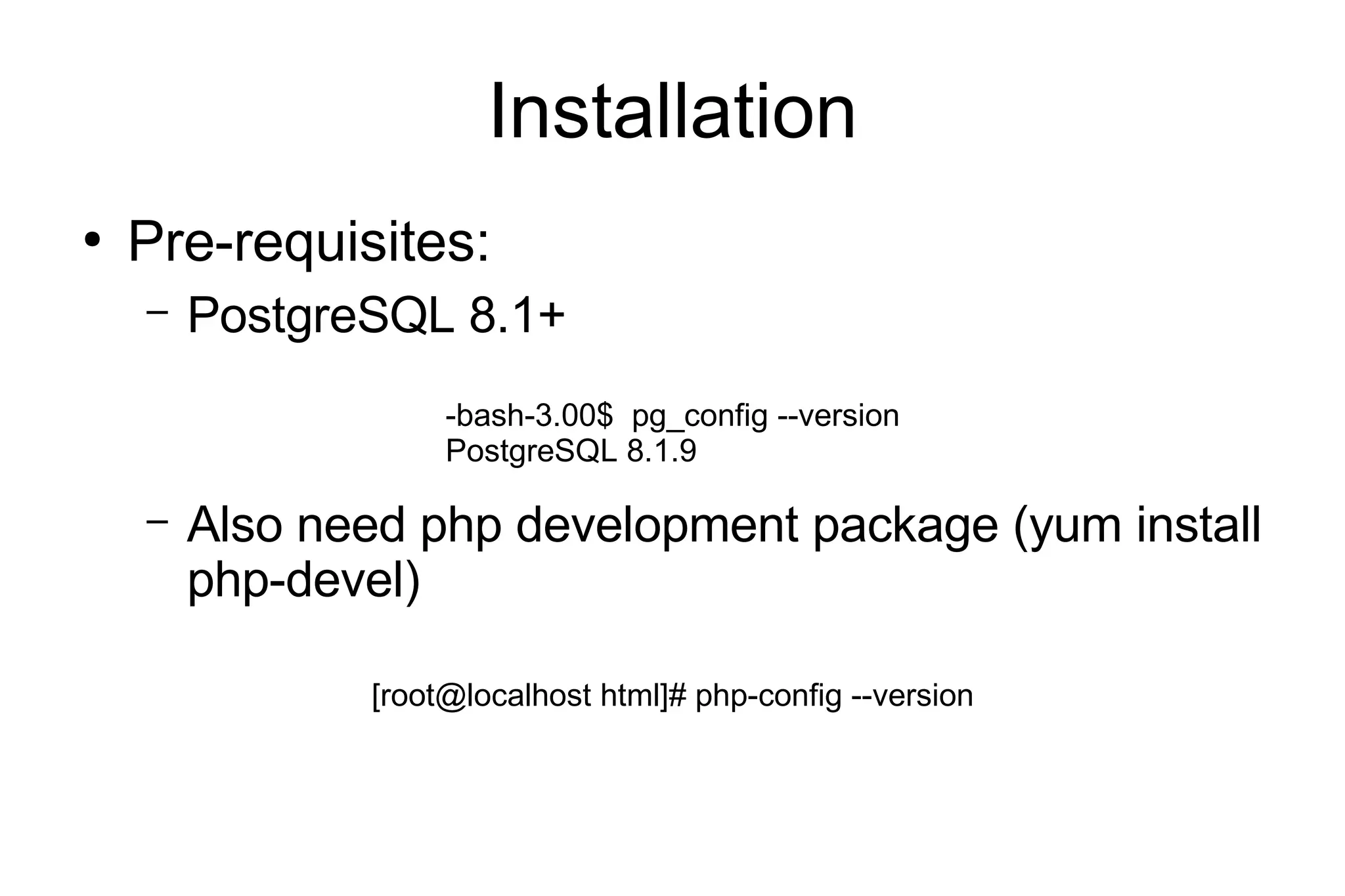 Installation

• Pre-requisites:
  – PostgreSQL 8.1+

-bash-3.00$  pg_config --version
PostgreSQL 8.1.9

  – Also need php development package (yum install php-devel)

[root@localhost html]# php-config --version